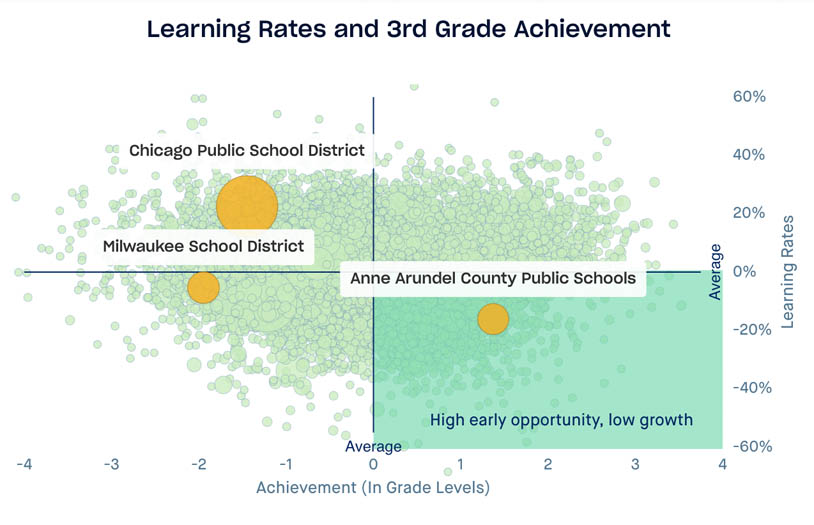 Learning Rates and 3rd Grade Achievement

Chicago Public School District

Milwaukee School District

Anne Arundel County Public Schools

High early opportunity, low growth

Average

Average

60%
40%
20%
0%
-20%
-40%
-60%

Learning Rates

-4 -3 -2 -1 0 1 2 3 4

Achievement (In Grade Levels)